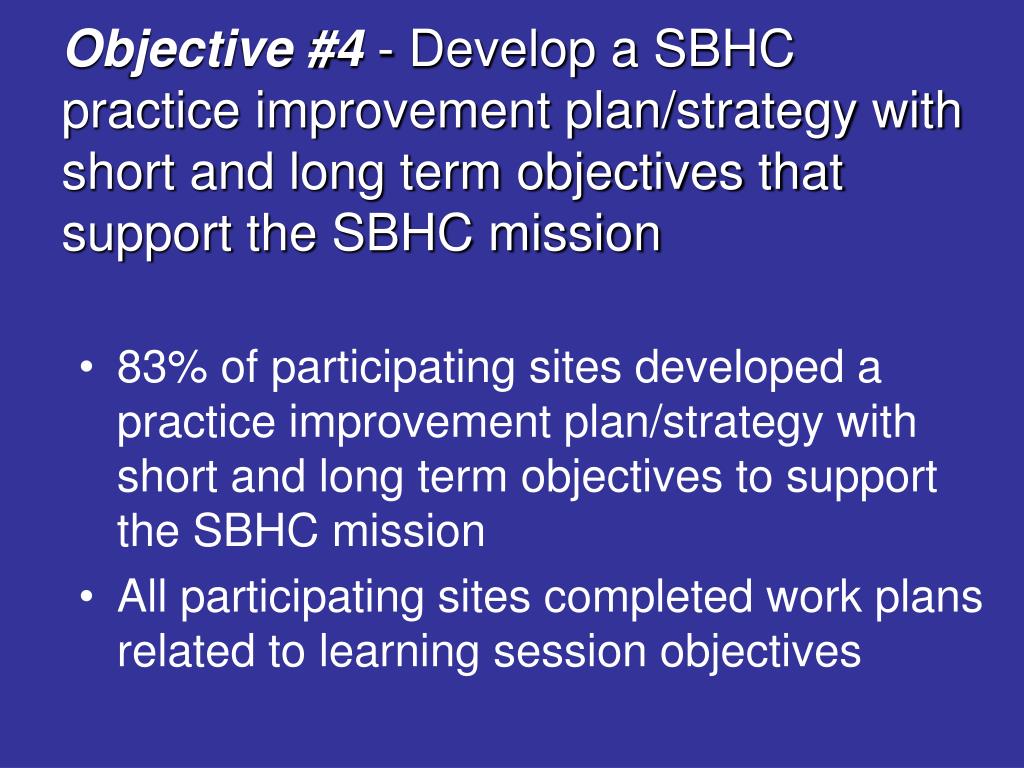 Objective #4 - Develop a SBHC practice improvement plan/strategy with short and long term objectives that support the SBHC mission

• 83% of participating sites developed a practice improvement plan/strategy with short and long term objectives to support the SBHC mission
• All participating sites completed work plans related to learning session objectives